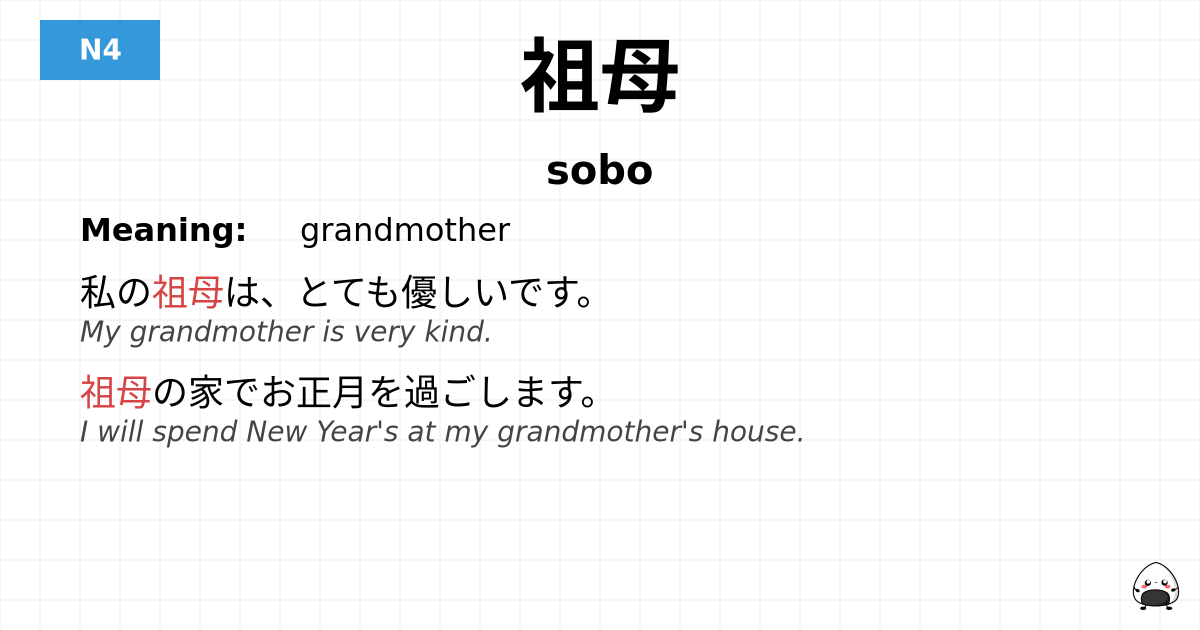 N4

祖母

sobo

Meaning: grandmother

私の祖母は、とても優しいです。
My grandmother is very kind.

祖母の家でお正月を過ごします。
I will spend New Year's at my grandmother's house.